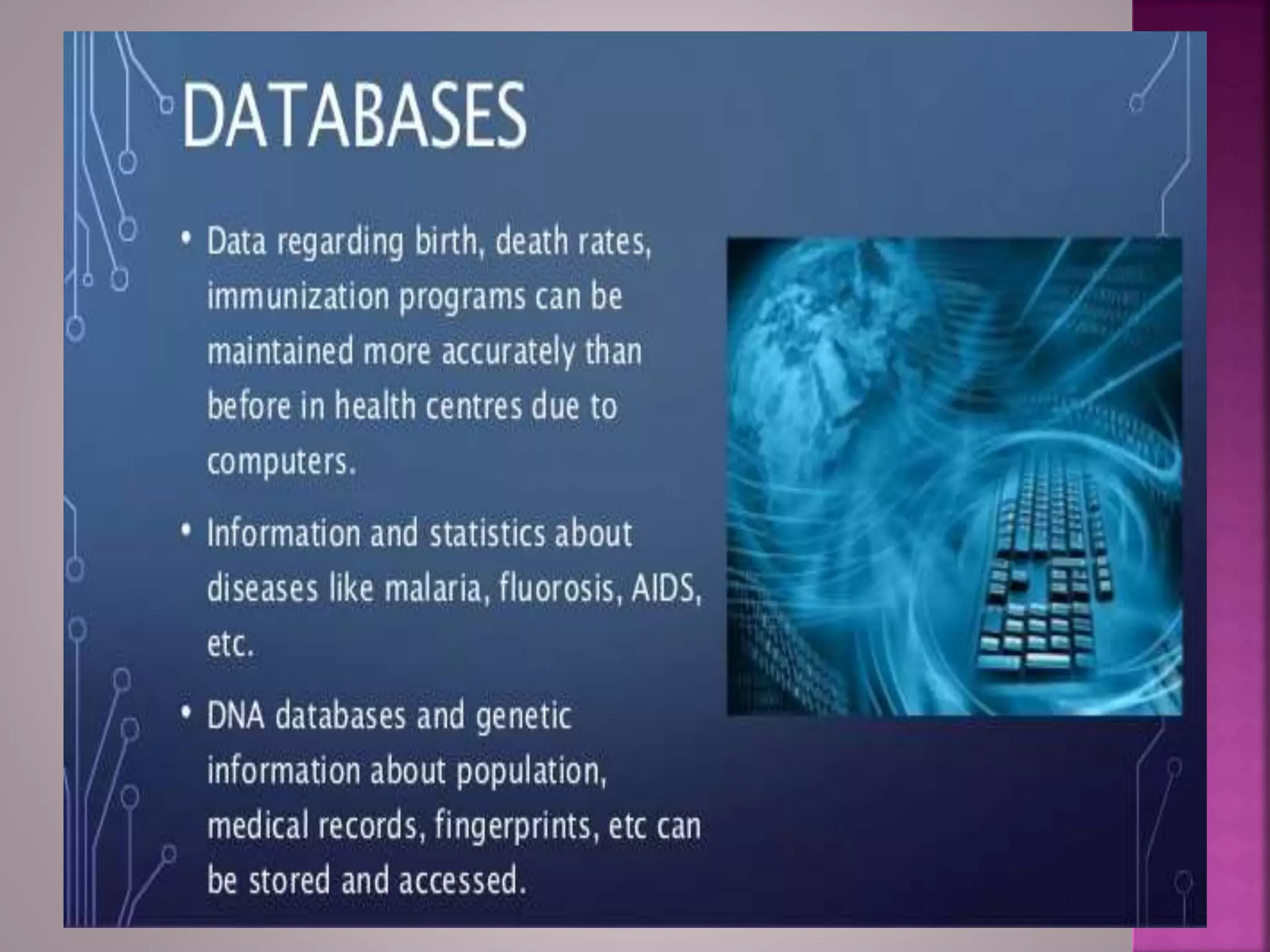 DATABASES

• Data regarding birth, death rates, immunization programs can be maintained more accurately than before in health centres due to computers.

• Information and statistics about diseases like malaria, fluorosis, AIDS, etc.

• DNA databases and genetic information about population, medical records, fingerprints, etc can be stored and accessed.